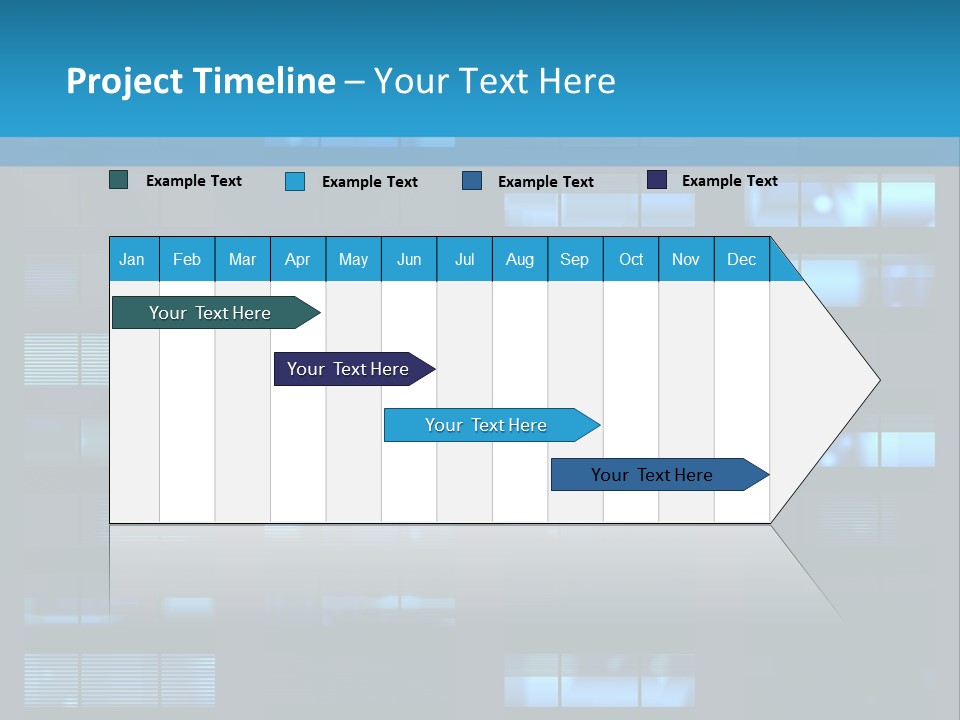 Project Timeline – Your Text Here

Example Text
Example Text
Example Text
Example Text

| Jan | Feb | Mar | Apr | May | Jun | Jul | Aug | Sep | Oct | Nov | Dec |
|---|---|---|---|---|---|---|---|---|---|---|---|

Your Text Here

Your Text Here

Your Text Here

Your Text Here